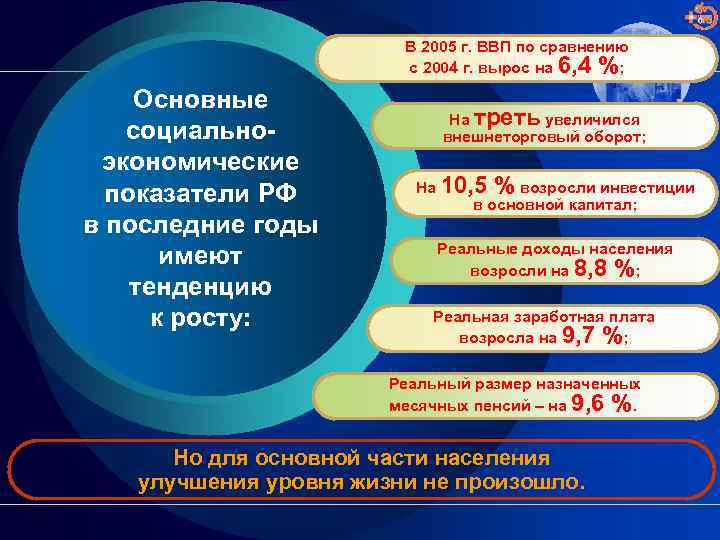 Основные социально-экономические показатели РФ в последние годы имеют тенденцию к росту:

В 2005 г. ВВП по сравнению с 2004 г. вырос на 6,4 %;

На треть увеличился внешнеторговый оборот;

На 10,5 % возросли инвестиции в основной капитал;

Реальные доходы населения возросли на 8,8 %;

Реальная заработная плата возросла на 9,7 %;

Реальный размер назначенных месячных пенсий – на 9,6 %.

Но для основной части населения улучшения уровня жизни не произошло.